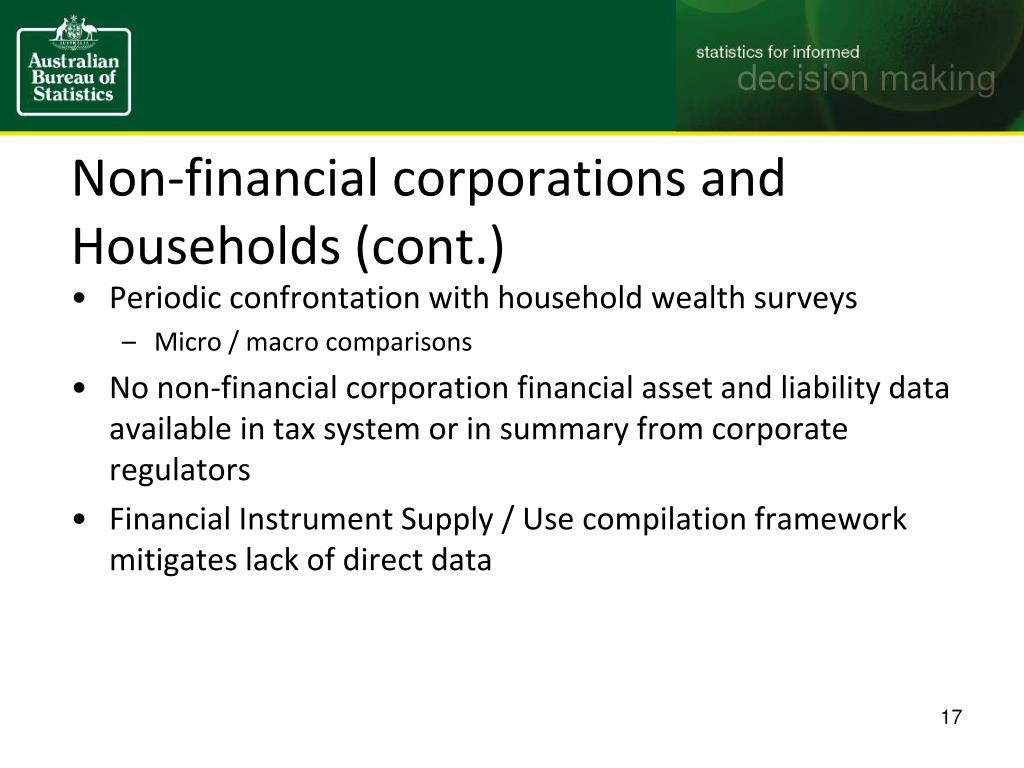 Australian Bureau of Statistics

statistics for informed
decision making

Non-financial corporations and Households (cont.)

• Periodic confrontation with household wealth surveys
– Micro / macro comparisons
• No non-financial corporation financial asset and liability data available in tax system or in summary from corporate regulators
• Financial Instrument Supply / Use compilation framework mitigates lack of direct data

17